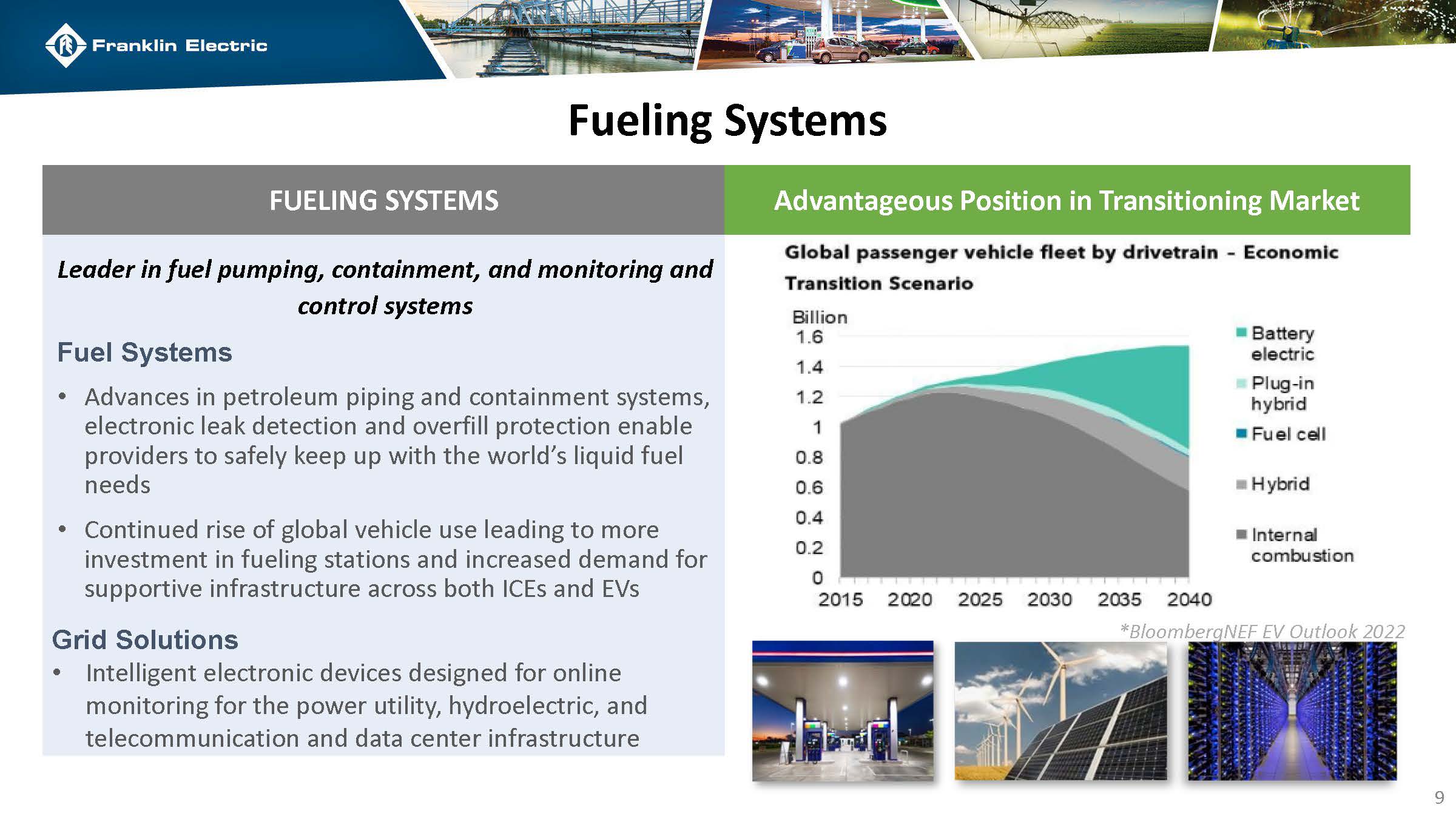 Franklin Electric

Fueling Systems

FUELING SYSTEMS

Leader in fuel pumping, containment, and monitoring and control systems

Fuel Systems

• Advances in petroleum piping and containment systems, electronic leak detection and overfill protection enable providers to safely keep up with the world's liquid fuel needs

• Continued rise of global vehicle use leading to more investment in fueling stations and increased demand for supportive infrastructure across both ICEs and EVs

Grid Solutions

• Intelligent electronic devices designed for online monitoring for the power utility, hydroelectric, and telecommunication and data center infrastructure

Advantageous Position in Transitioning Market

Global passenger vehicle fleet by drivetrain – Economic Transition Scenario

Billion
1.6
1.4
1.2
1
0.8
0.6
0.4
0.2
0
2015 2020 2025 2030 2035 2040

Battery electric
Plug-in hybrid
Fuel cell
Hybrid
Internal combustion

*BloombergNEF EV Outlook 2022

9